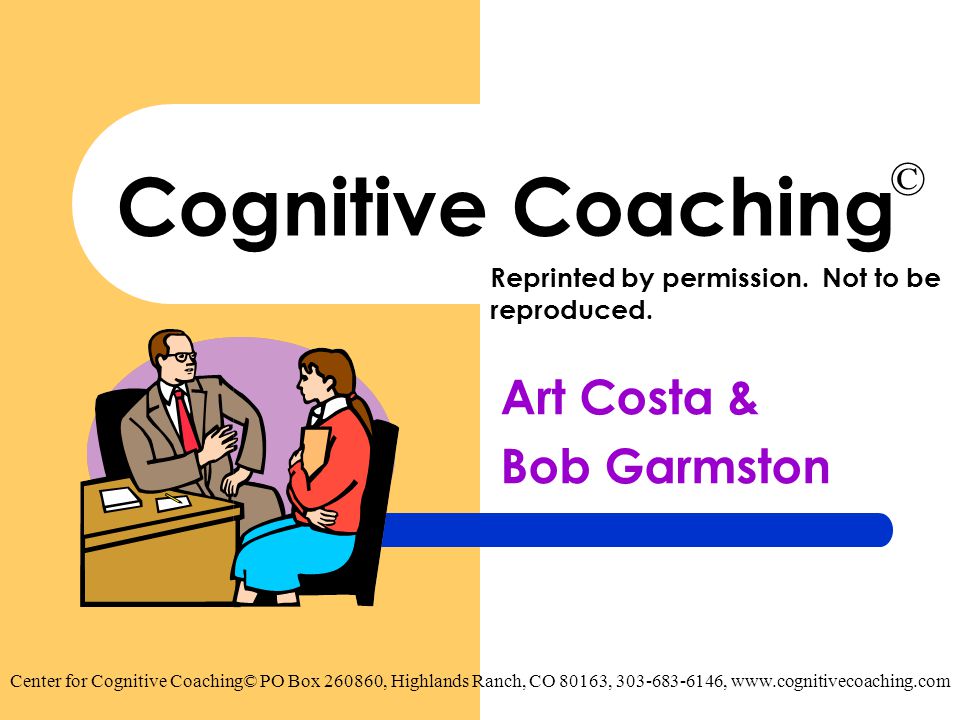 Cognitive Coaching©

Reprinted by permission. Not to be reproduced.

Art Costa &
Bob Garmston

Center for Cognitive Coaching© PO Box 260860, Highlands Ranch, CO 80163, 303-683-6146, www.cognitivecoaching.com